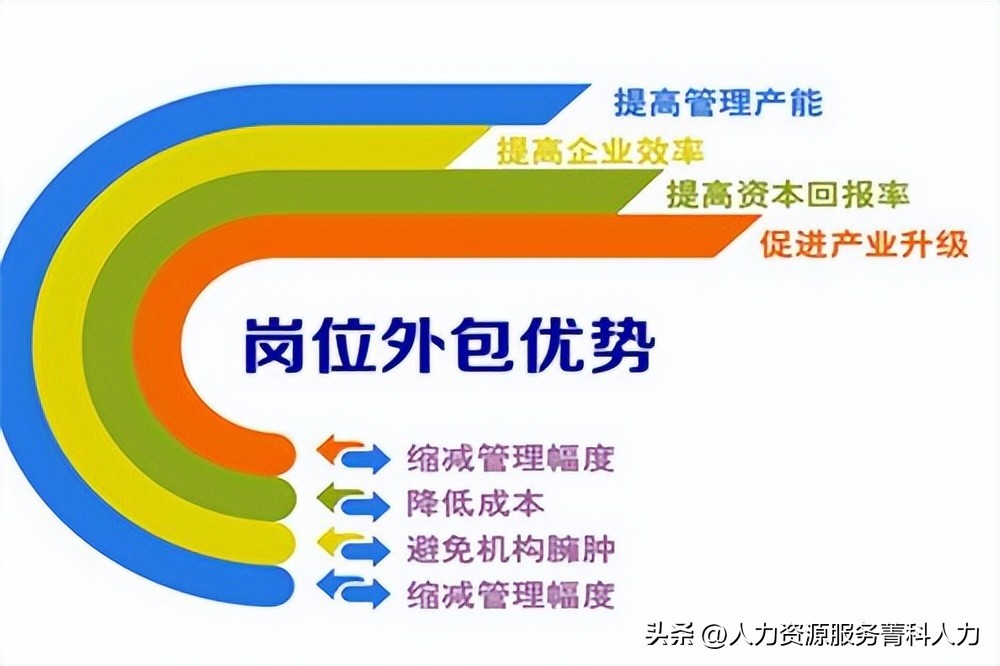 提高管理产能
提高企业效率
提高资本回报率
促进产业升级

岗位外包优势

缩减管理幅度
降低成本
避免机构臃肿
缩减管理幅度

头条 @人力资源服务菁科人力